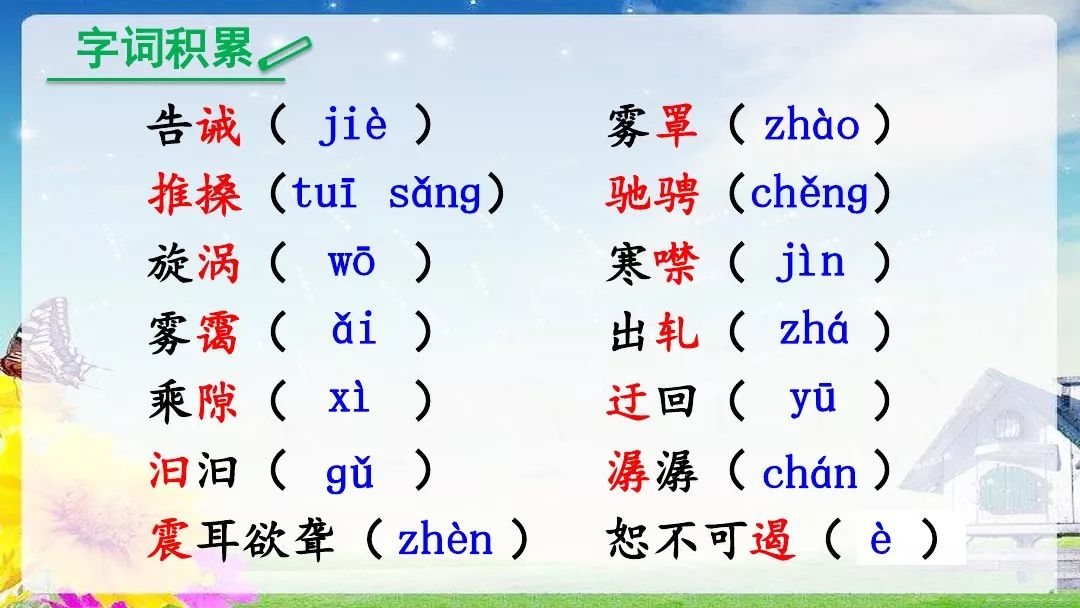 字词积累

告诫（ jiè ）
推搡（tuī sǎng）
旋涡（ wō ）
雾霭（ ǎi ）
乘隙（ xì ）
汩汩（ gǔ ）
震耳欲聋（zhèn）

雾罩（zhào）
驰骋（chěng）
寒噤（ jìn ）
出轧（ zhá ）
迂回（ yū ）
潺潺（chán）
怒不可遏（ è ）